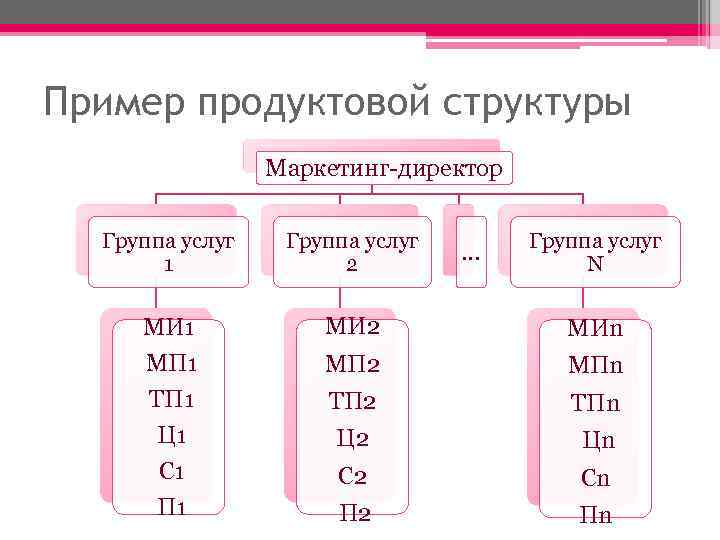 Пример продуктовой структуры

Маркетинг-директор

Группа услуг 1

Группа услуг 2

...

Группа услуг N

МИ1
МП1
ТП1
Ц1
С1
П1

МИ2
МП2
ТП2
Ц2
С2
П2

МИn
МПn
ТПn
Цn
Сn
Пn